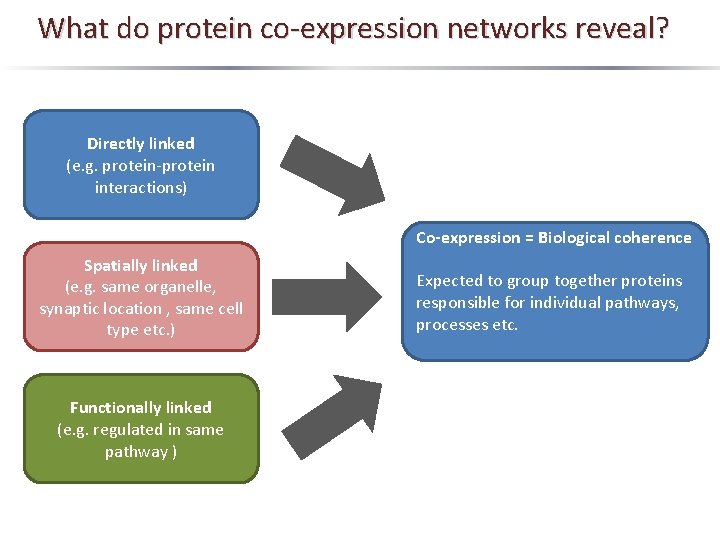 What do protein co-expression networks reveal?

Directly linked
(e.g. protein-protein interactions)

Spatially linked
(e.g. same organelle, synaptic location , same cell type etc.)

Functionally linked
(e.g. regulated in same pathway )

Co-expression = Biological coherence

Expected to group together proteins responsible for individual pathways, processes etc.